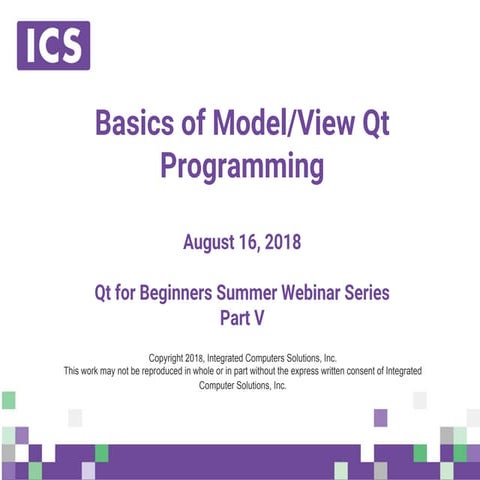 ICS

Basics of Model/View Qt Programming

August 16, 2018

Qt for Beginners Summer Webinar Series
Part V

Copyright 2018, Integrated Computers Solutions, Inc.
This work may not be reproduced in whole or in part without the express written consent of Integrated Computer Solutions, Inc.